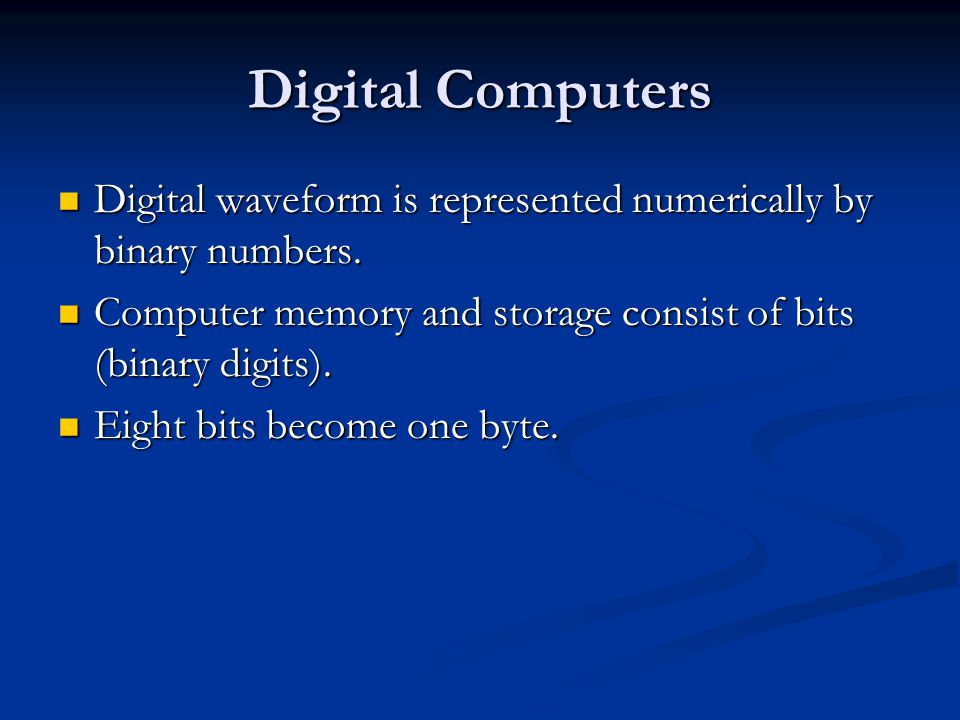 Digital Computers

Digital waveform is represented numerically by binary numbers.

Computer memory and storage consist of bits (binary digits).

Eight bits become one byte.